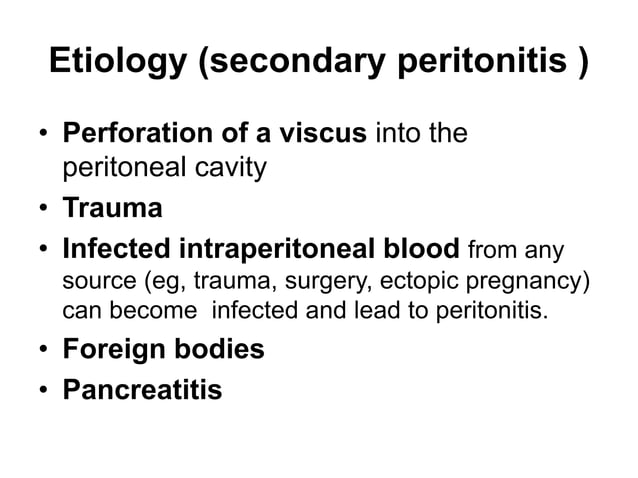 Etiology (secondary peritonitis )

• Perforation of a viscus into the peritoneal cavity
• Trauma
• Infected intraperitoneal blood from any source (eg, trauma, surgery, ectopic pregnancy) can become infected and lead to peritonitis.
• Foreign bodies
• Pancreatitis